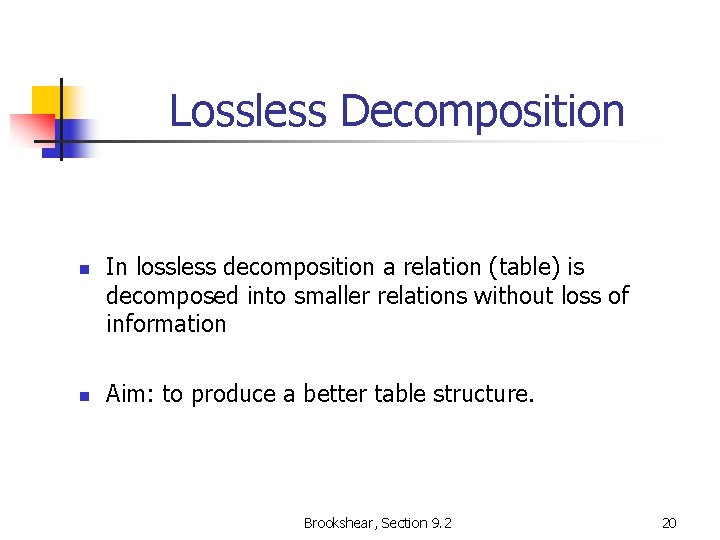 Lossless Decomposition

- In lossless decomposition a relation (table) is decomposed into smaller relations without loss of information

- Aim: to produce a better table structure.

Brookshear, Section 9.2

20